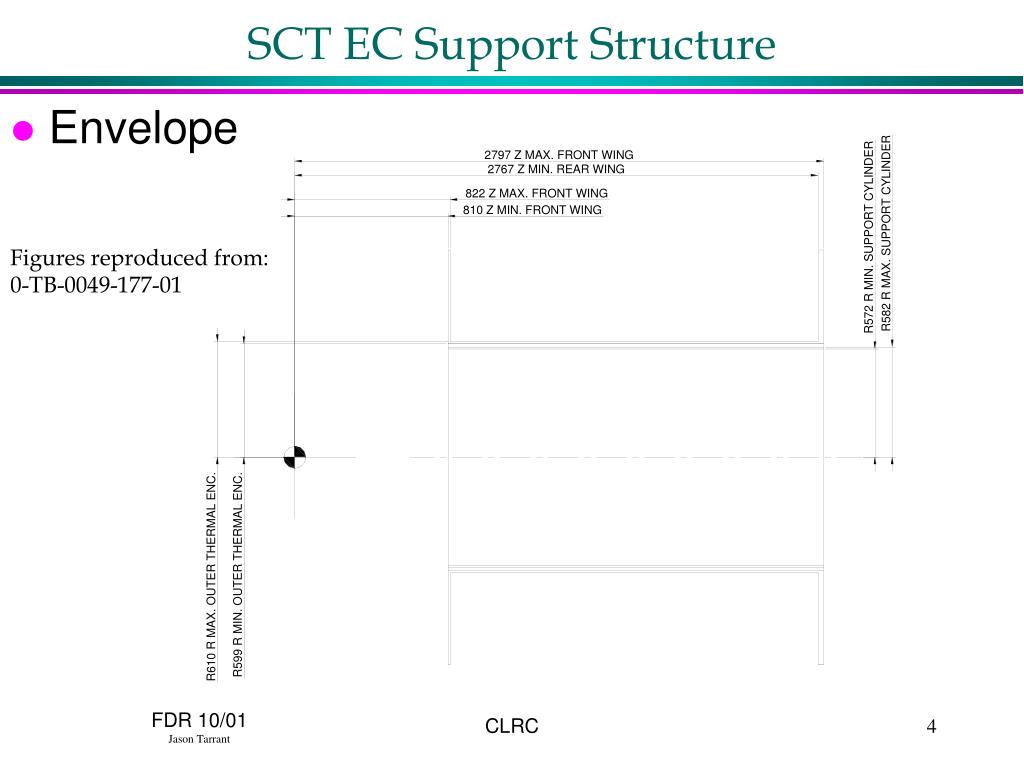 SCT EC Support Structure

Envelope

Figures reproduced from:
0-TB-0049-177-01

2797 Z MAX. FRONT WING
2767 Z MIN. REAR WING
822 Z MAX. FRONT WING
810 Z MIN. FRONT WING

R572 R MIN. SUPPORT CYLINDER
R582 R MAX. SUPPORT CYLINDER

R610 R MAX. OUTER THERMAL ENC.
R599 R MIN. OUTER THERMAL ENC.

FDR 10/01
Jason Tarrant

CLRC

4